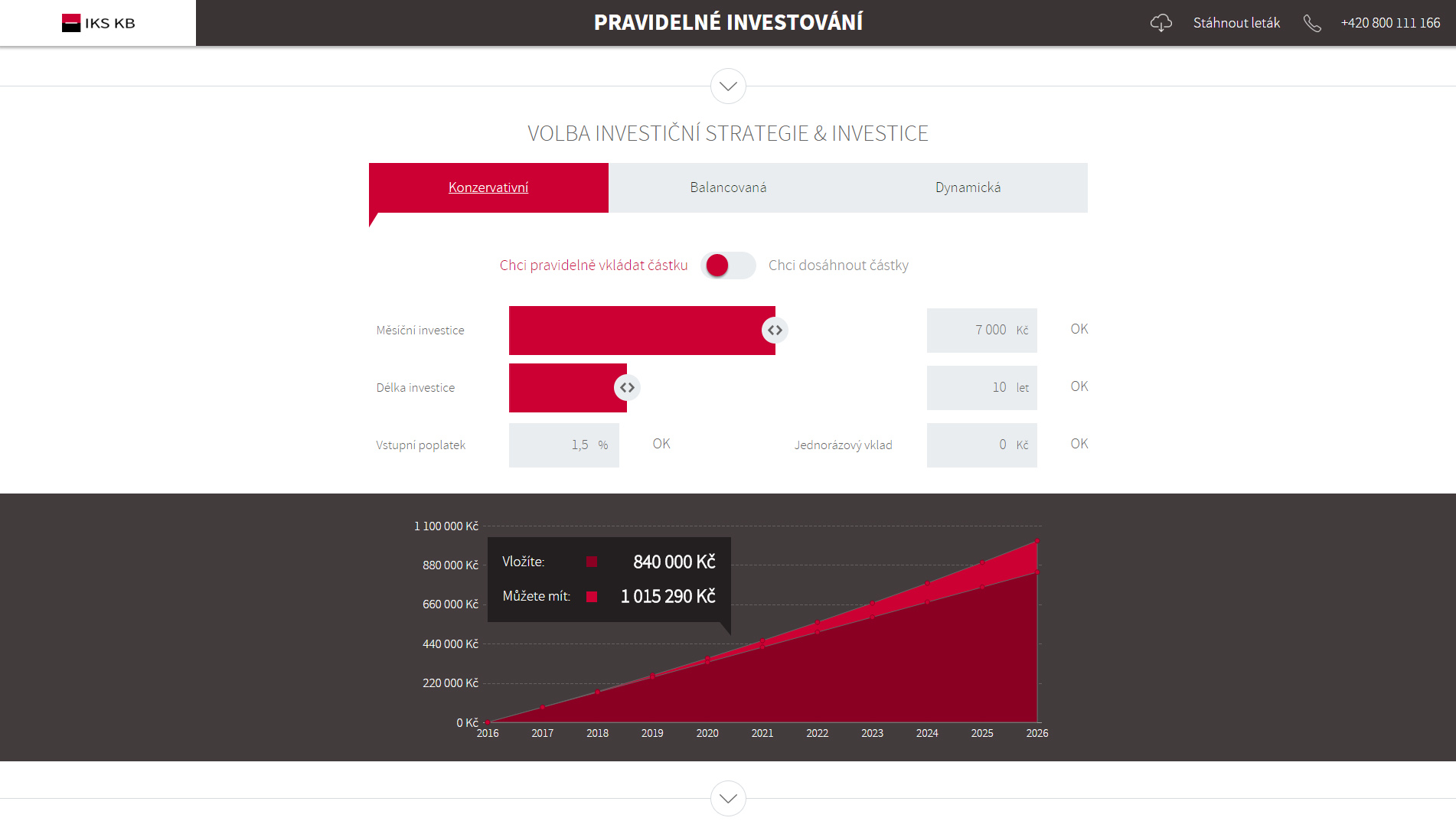 IKS KB

PRAVIDELNÉ INVESTOVÁNÍ

Stáhnout leták

+420 800 111 166

VOLBA INVESTIČNÍ STRATEGIE & INVESTICE

Konzervativní

Balancovaná

Dynamická

Chci pravidelně vkládat částku

Chci dosáhnout částky

Měsíční investice

7 000 Kč

OK

Délka investice

10 let

OK

Vstupní poplatek

1,5 %

OK

Jednorázový vklad

0 Kč

OK

1 100 000 Kč
880 000 Kč
660 000 Kč
440 000 Kč
220 000 Kč
0 Kč

Vložíte: 840 000 Kč

Můžete mít: 1 015 290 Kč

2016 2017 2018 2019 2020 2021 2022 2023 2024 2025 2026